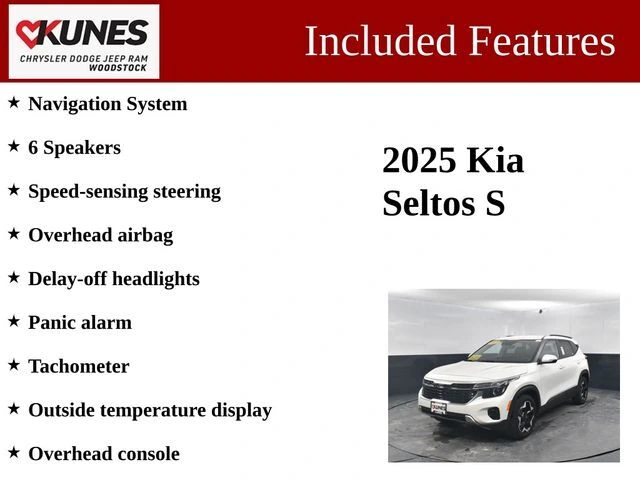 KUNES
CHRYSLER DODGE JEEP RAM
WOODSTOCK

Included Features

★ Navigation System

★ 6 Speakers

★ Speed-sensing steering

★ Overhead airbag

★ Delay-off headlights

★ Panic alarm

★ Tachometer

★ Outside temperature display

★ Overhead console

2025 Kia Seltos S